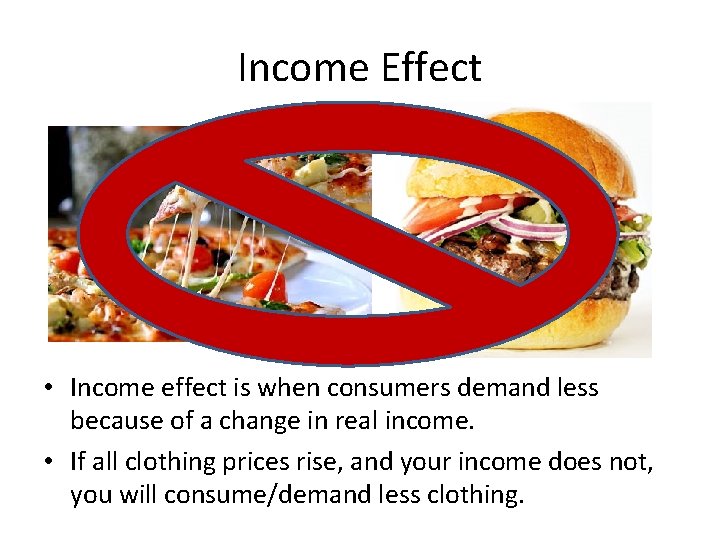 Income Effect

• Income effect is when consumers demand less because of a change in real income.

• If all clothing prices rise, and your income does not, you will consume/demand less clothing.